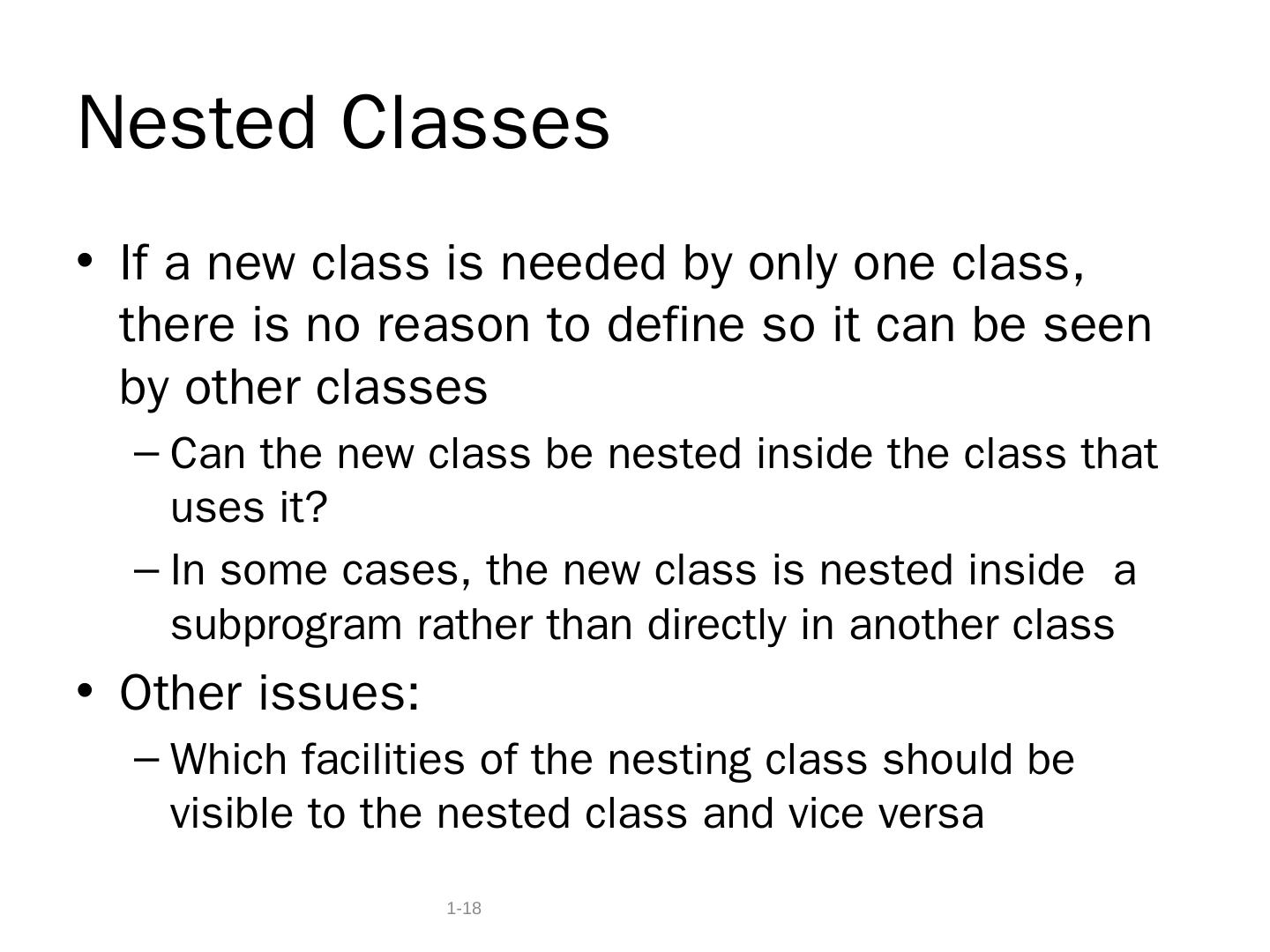 Nested Classes

• If a new class is needed by only one class, there is no reason to define so it can be seen by other classes
– Can the new class be nested inside the class that uses it?
– In some cases, the new class is nested inside a subprogram rather than directly in another class
• Other issues:
– Which facilities of the nesting class should be visible to the nested class and vice versa

1-18